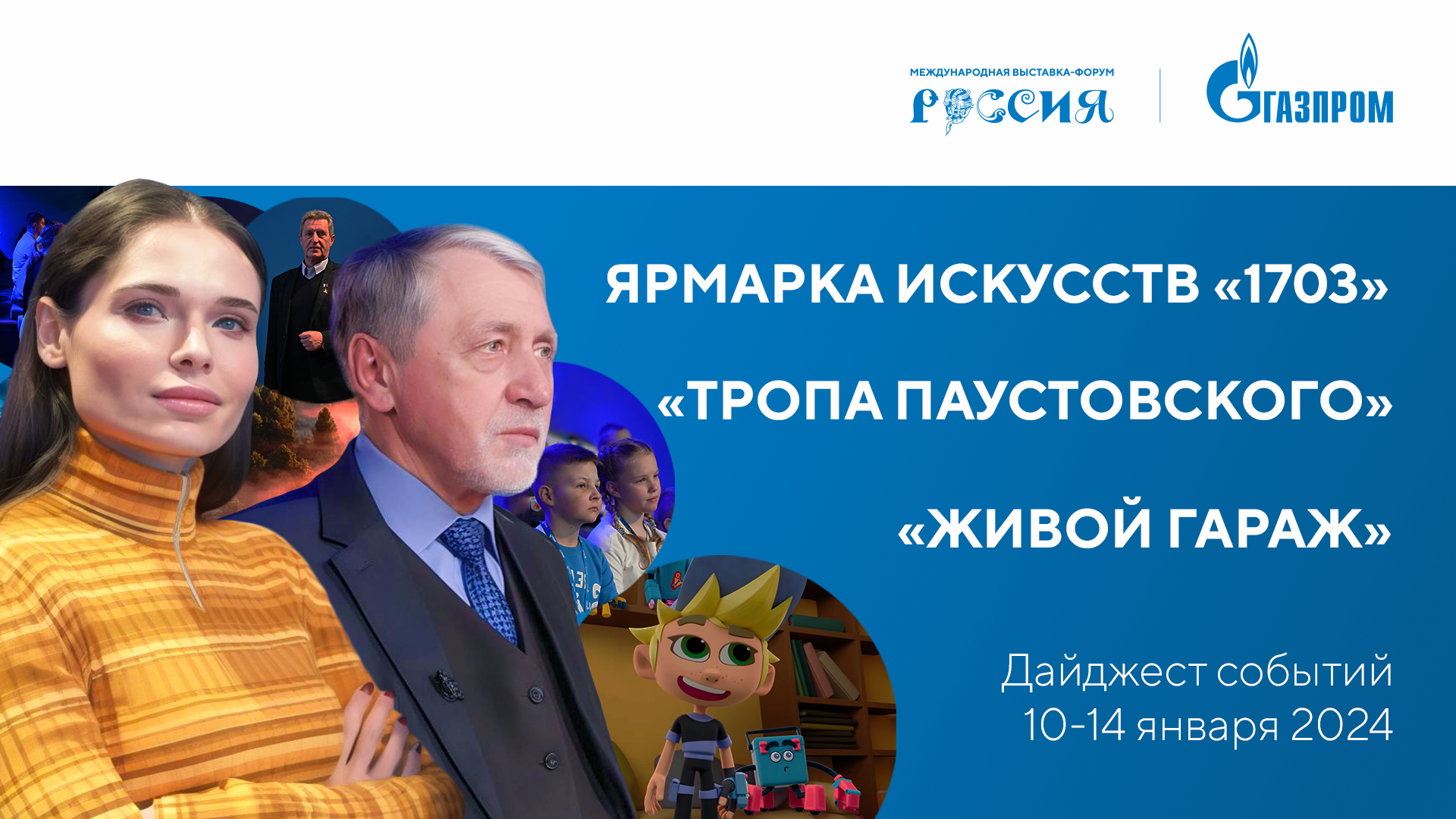 МЕЖДУНАРОДНАЯ ВЫСТАВКА-ФОРУМ
РОССИЯ

ГАЗПРОМ

ЯРМАРКА ИСКУССТВ «1703»

«ТРОПА ПАУСТОВСКОГО»

«ЖИВОЙ ГАРАЖ»

Дайджест событий
10-14 января 2024